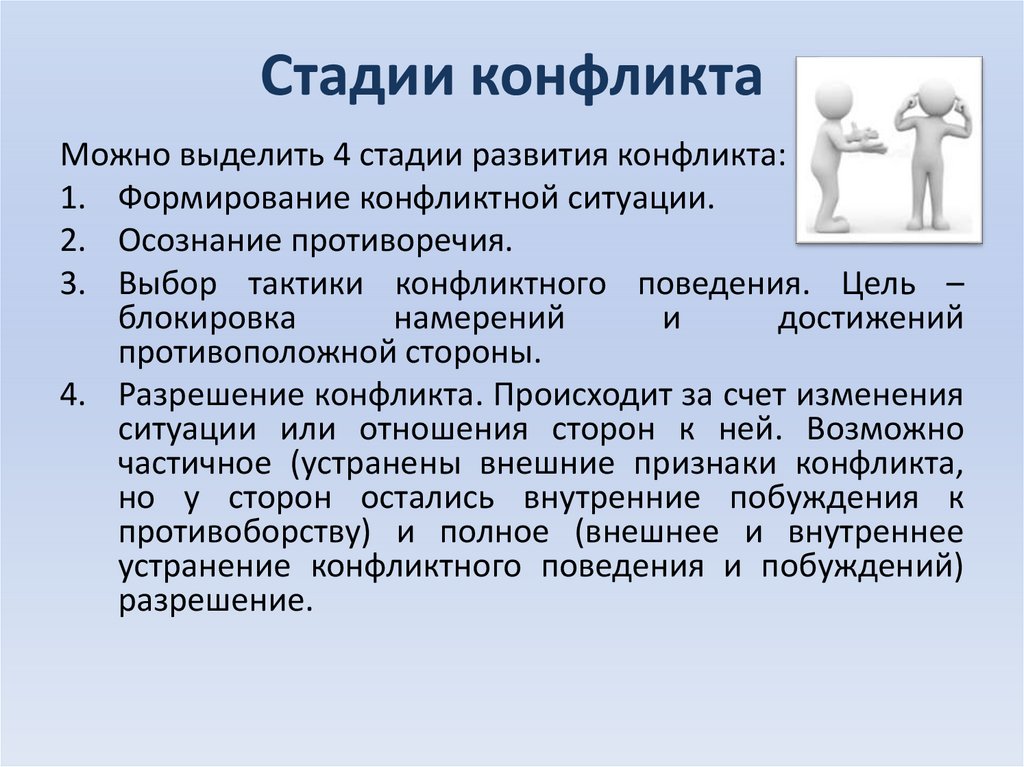 Стадии конфликта

Можно выделить 4 стадии развития конфликта:

1. Формирование конфликтной ситуации.
2. Осознание противоречия.
3. Выбор тактики конфликтного поведения. Цель – блокировка намерений и достижений противоположной стороны.
4. Разрешение конфликта. Происходит за счет изменения ситуации или отношения сторон к ней. Возможно частичное (устранены внешние признаки конфликта, но у сторон остались внутренние побуждения к противоборству) и полное (внешнее и внутреннее устранение конфликтного поведения и побуждений) разрешение.